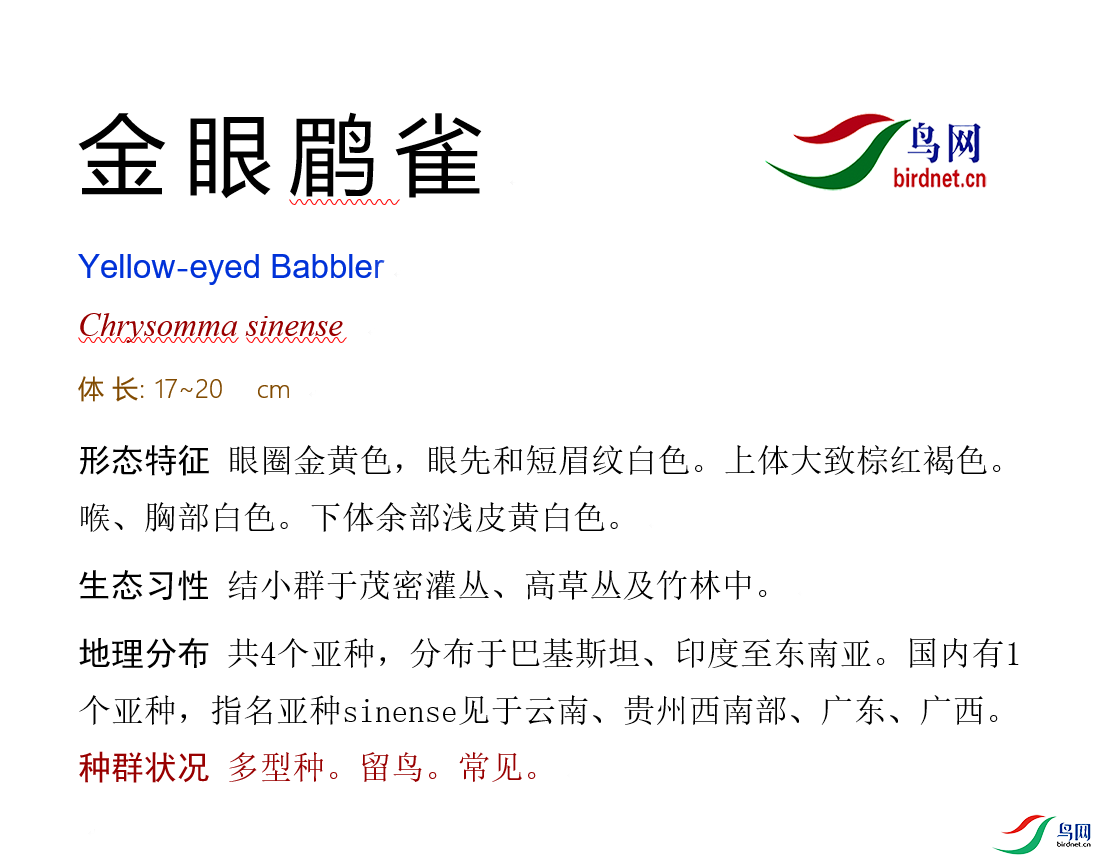 金眼鹛雀

鸟网
birdnet.cn

Yellow-eyed Babbler

Chrysomma sinense

体 长: 17~20 cm

形态特征 眼圈金黄色，眼先和短眉纹白色。上体大致棕红褐色。喉、胸部白色。下体余部浅皮黄白色。

生态习性 结小群于茂密灌丛、高草丛及竹林中。

地理分布 共4个亚种，分布于巴基斯坦、印度至东南亚。国内有1个亚种，指名亚种sinense见于云南、贵州西南部、广东、广西。

种群状况 多型种。留鸟。常见。

鸟网
birdnet.cn